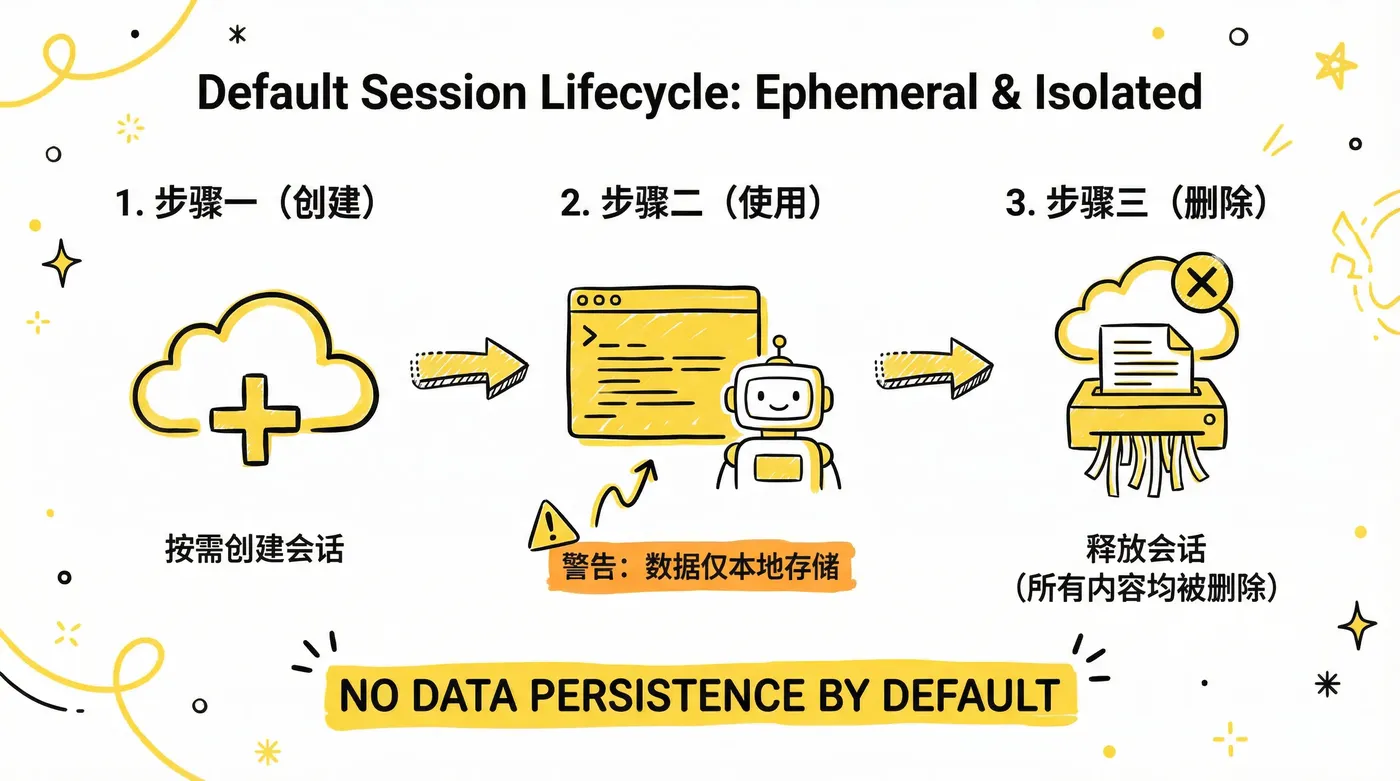 Default Session Lifecycle: Ephemeral & Isolated

1. 步骤一（创建）

按需创建会话

2. 步骤二（使用）

警告：数据仅本地存储

3. 步骤三（删除）

释放会话
（所有内容均被删除）

NO DATA PERSISTENCE BY DEFAULT